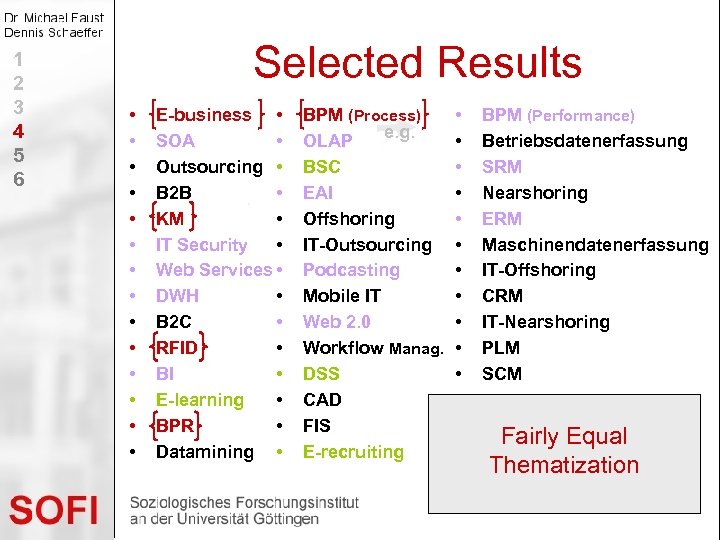 Dr. Michael Faust
Dennis Schaeffer

1
2
3
4
5
6

Selected Results

- E-business
- SOA
- Outsourcing
- B2B
- KM
- IT Security
- Web Services
- DWH
- B2C
- RFID
- BI
- E-learning
- BPR
- Datamining

- BPM (Process)
- OLAP
- BSC
- EAI
- Offshoring
- IT-Outsourcing
- Podcasting
- Mobile IT
- Web 2.0
- Workflow Manag.
- DSS
- CAD
- FIS
- E-recruiting

e.g.

- BPM (Performance)
- Betriebsdatenerfassung
- SRM
- Nearshoring
- ERM
- Maschinendatenerfassung
- IT-Offshoring
- CRM
- IT-Nearshoring
- PLM
- SCM

Fairly Equal Thematization

SOFI

Soziologisches Forschungsinstitut an der Universität Göttingen